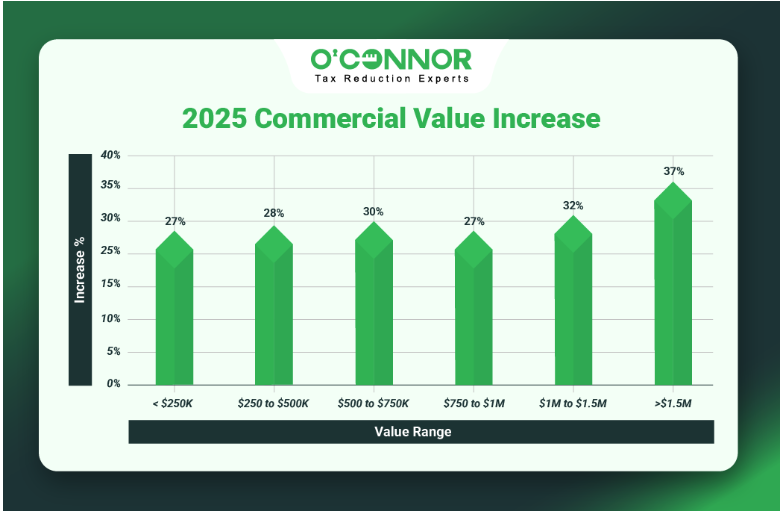 O'CONNOR
Tax Reduction Experts

2025 Commercial Value Increase

Increase %

40%
35%
30%
25%
15%
10%
5%
0%

27%
28%
30%
27%
32%
37%

< $250K
$250 to $500K
$500 to $750K
$750 to $1M
$1M to $1.5M
>$1.5M

Value Range